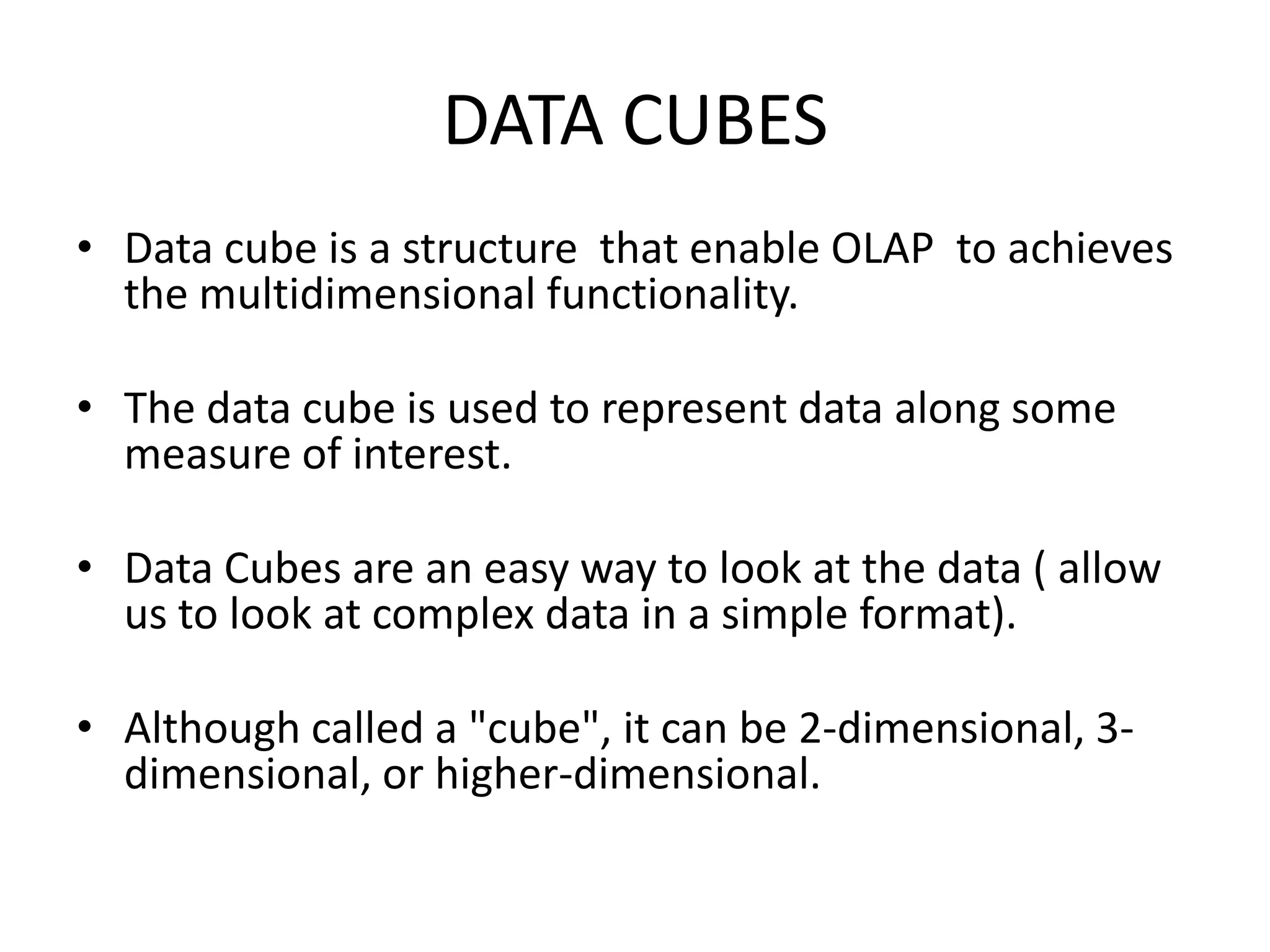 DATA CUBES

• Data cube is a structure that enable OLAP to achieves the multidimensional functionality.

• The data cube is used to represent data along some measure of interest.

• Data Cubes are an easy way to look at the data ( allow us to look at complex data in a simple format).

• Although called a "cube", it can be 2-dimensional, 3-dimensional, or higher-dimensional.